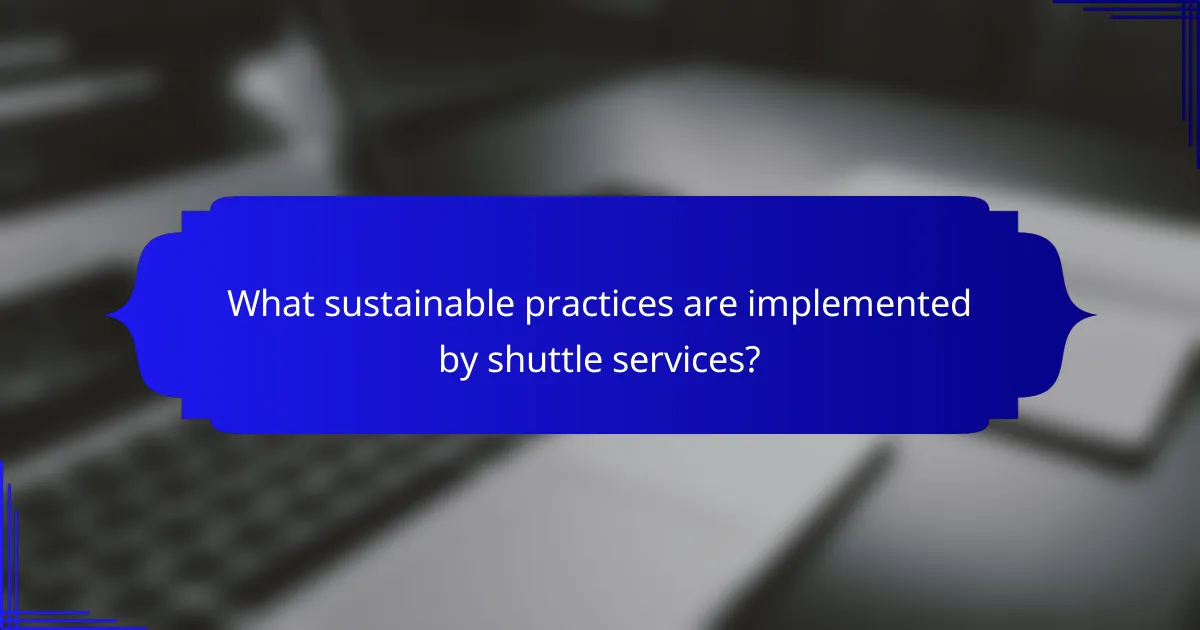 What sustainable practices are implemented by shuttle services?